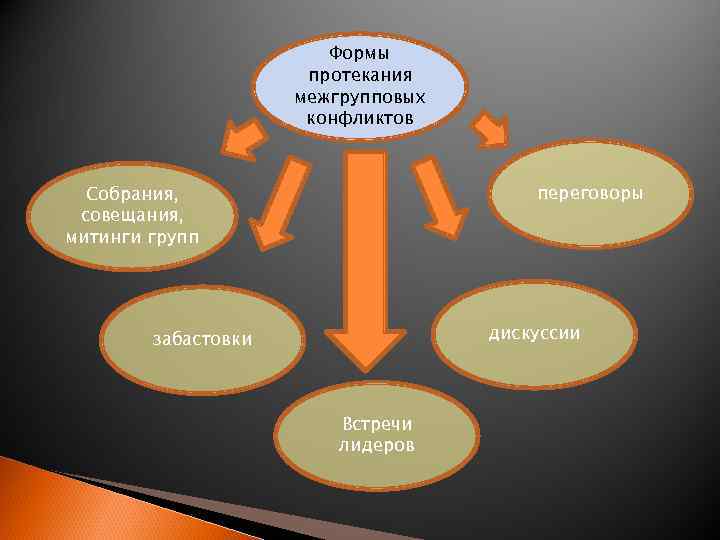 Формы протекания межгрупповых конфликтов

Собрания, совещания, митинги групп

переговоры

забастовки

дискуссии

Встречи лидеров